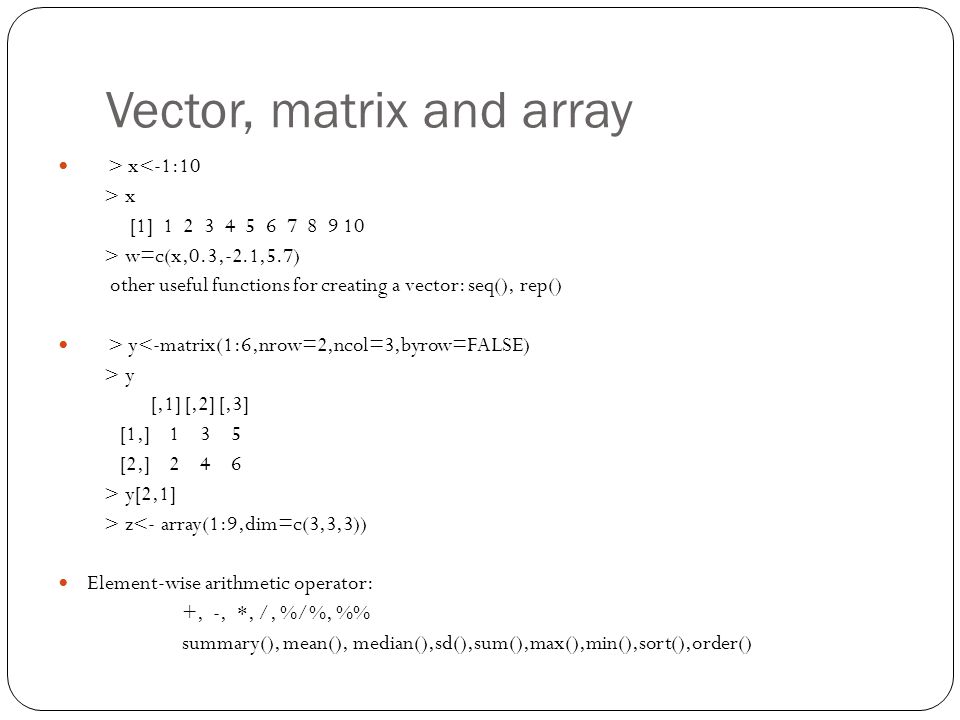 Vector, matrix and array

> x<-1:10
> x
[1] 1 2 3 4 5 6 7 8 9 10
> w=c(x,0.3,-2.1,5.7)
other useful functions for creating a vector: seq(), rep()

> y<-matrix(1:6,nrow=2,ncol=3,byrow=FALSE)
> y
[,1] [,2] [,3]
[1,] 1 3 5
[2,] 2 4 6
> y[2,1]
> z<- array(1:9,dim=c(3,3,3))

Element-wise arithmetic operator:
+, -, *, /, %/%, %%
summary(), mean(), median(),sd(),sum(),max(),min(),sort(),order()